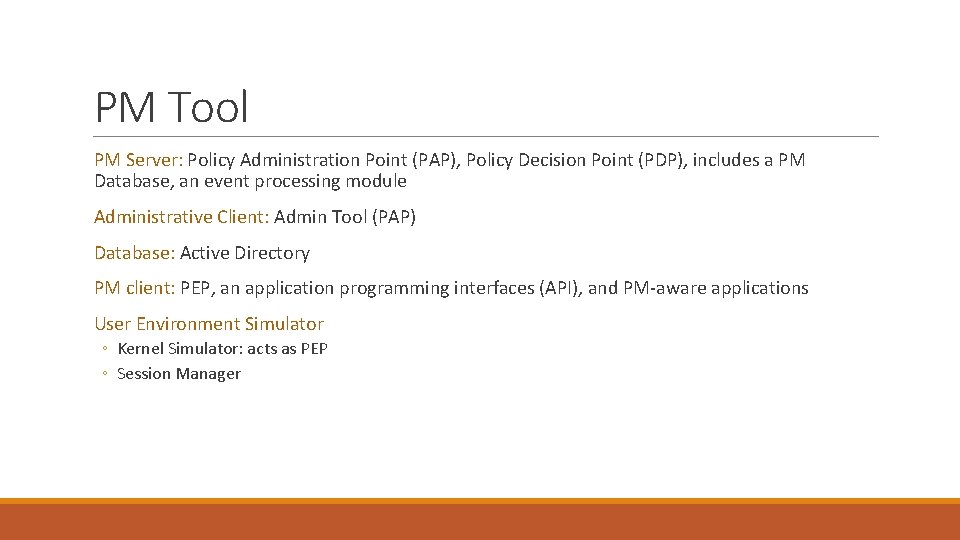 PM Tool

PM Server: Policy Administration Point (PAP), Policy Decision Point (PDP), includes a PM Database, an event processing module

Administrative Client: Admin Tool (PAP)

Database: Active Directory

PM client: PEP, an application programming interfaces (API), and PM-aware applications

User Environment Simulator
◦ Kernel Simulator: acts as PEP
◦ Session Manager